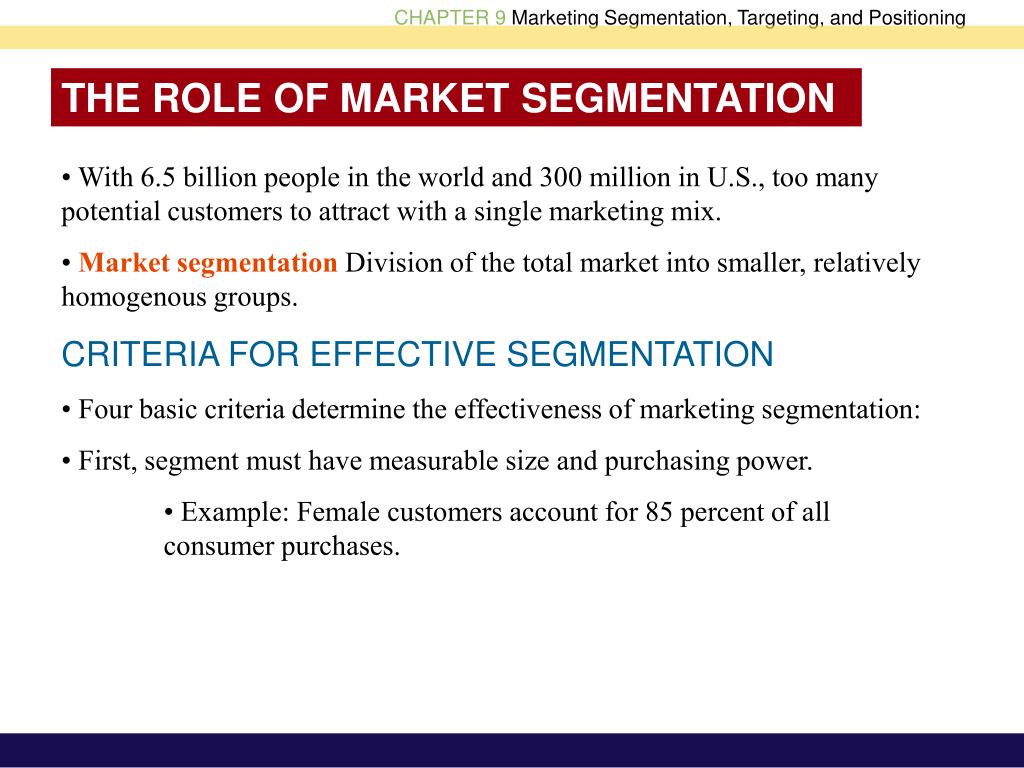 CHAPTER 9 Marketing Segmentation, Targeting, and Positioning

THE ROLE OF MARKET SEGMENTATION

• With 6.5 billion people in the world and 300 million in U.S., too many potential customers to attract with a single marketing mix.

• Market segmentation Division of the total market into smaller, relatively homogenous groups.

CRITERIA FOR EFFECTIVE SEGMENTATION

• Four basic criteria determine the effectiveness of marketing segmentation:

• First, segment must have measurable size and purchasing power.

• Example: Female customers account for 85 percent of all consumer purchases.